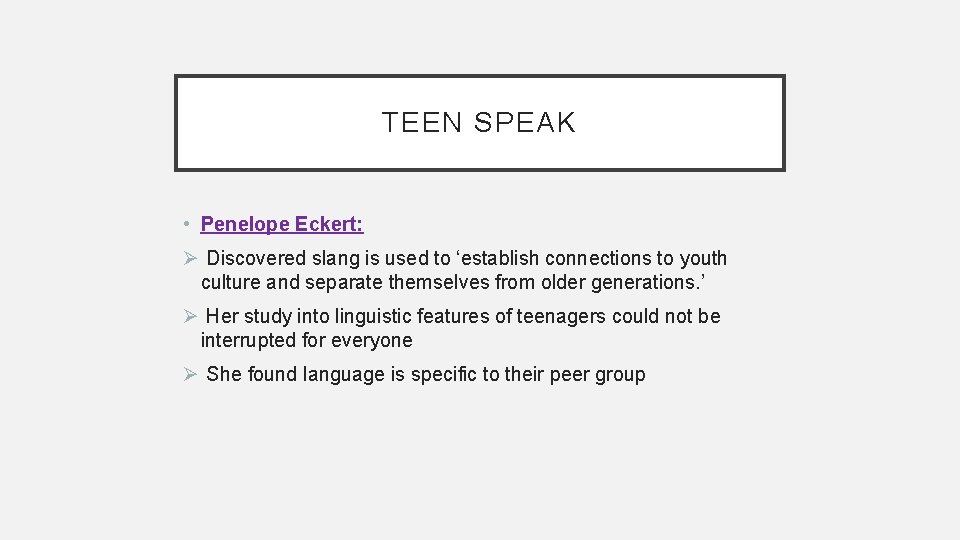 TEEN SPEAK

• Penelope Eckert:

➢ Discovered slang is used to ‘establish connections to youth culture and separate themselves from older generations.’

➢ Her study into linguistic features of teenagers could not be interrupted for everyone

➢ She found language is specific to their peer group